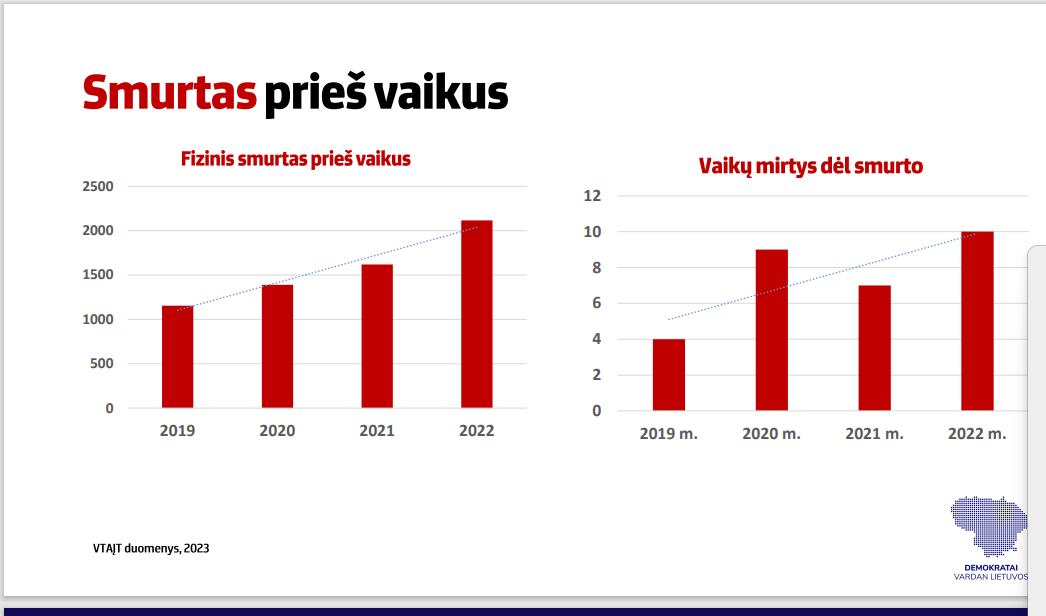 Smurtas prieš vaikus

Fizinis smurtas prieš vaikus

2500
2000
1500
1000
500
0

2019 2020 2021 2022

Vaikų mirtys dėl smurto

12
10
8
6
4
2
0

2019 m. 2020 m. 2021 m. 2022 m.

VTAĮT duomenys, 2023

DEMOKRATAI
VARDAN LIETUVOS